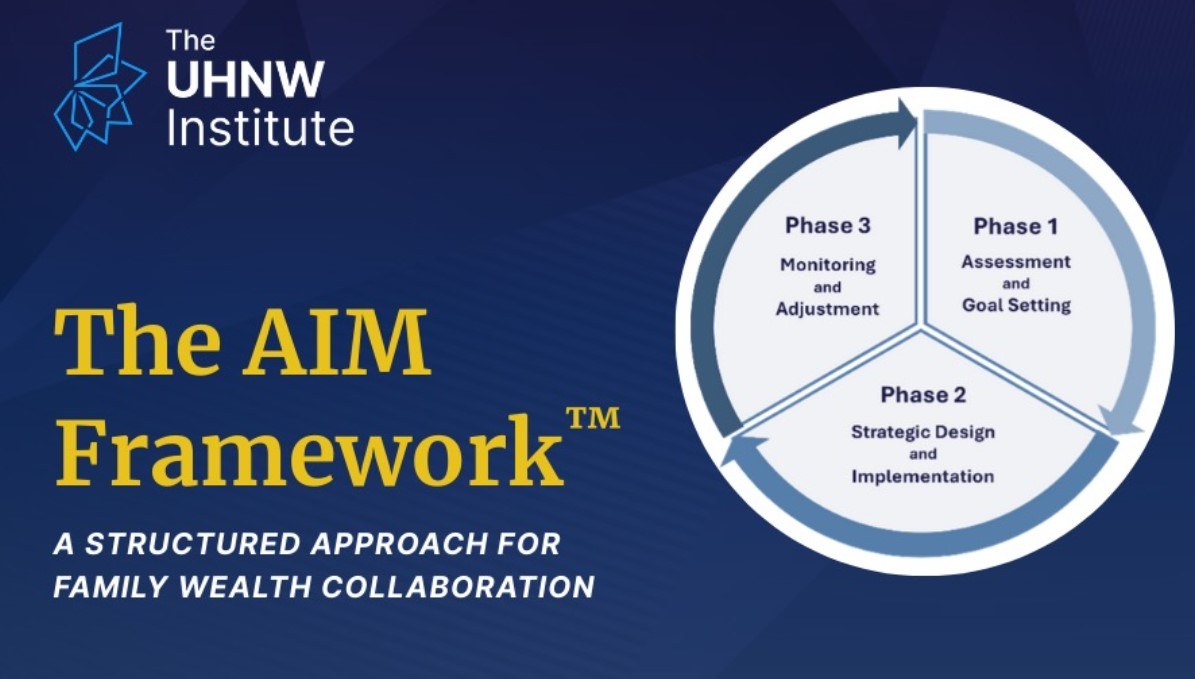 The UHNW Institute

The AIM Framework™

A STRUCTURED APPROACH FOR FAMILY WEALTH COLLABORATION

Phase 1
Assessment and Goal Setting

Phase 2
Strategic Design and Implementation

Phase 3
Monitoring and Adjustment